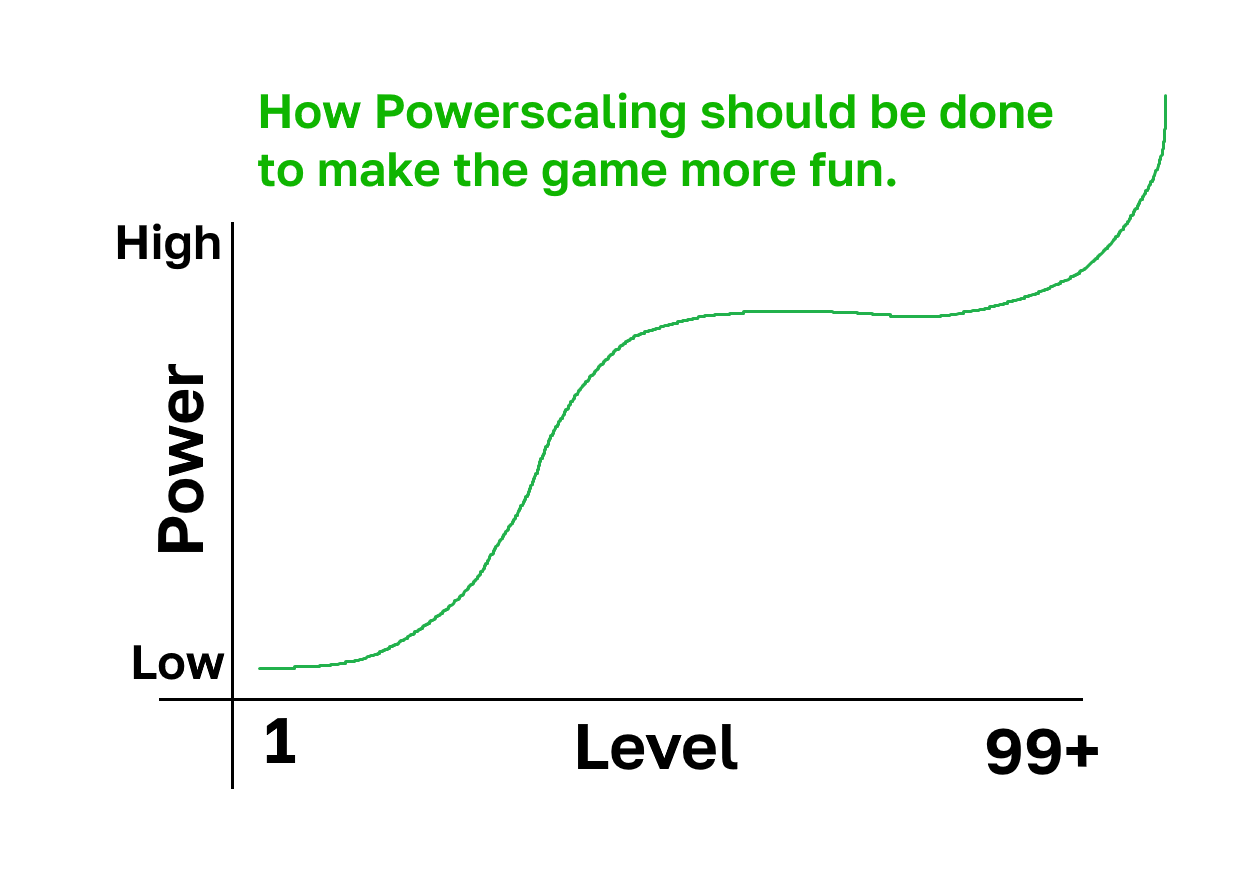 How Powerscaling should be done to make the game more fun.

High

Power

Low

1

Level

99+